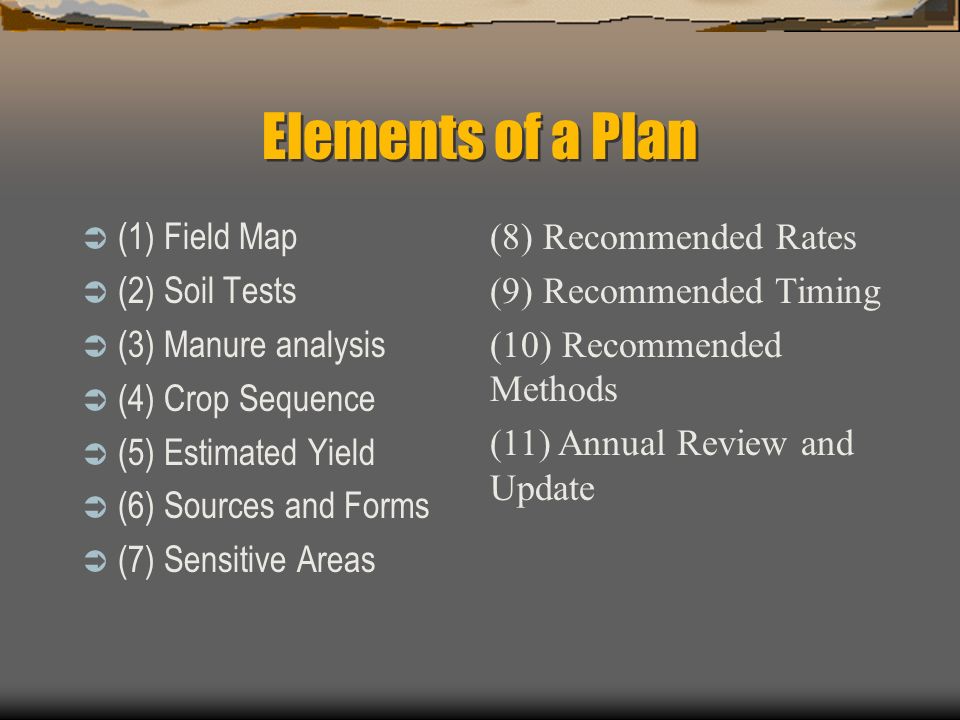 Elements of a Plan

(1) Field Map
(2) Soil Tests
(3) Manure analysis
(4) Crop Sequence
(5) Estimated Yield
(6) Sources and Forms
(7) Sensitive Areas

(8) Recommended Rates
(9) Recommended Timing
(10) Recommended Methods
(11) Annual Review and Update